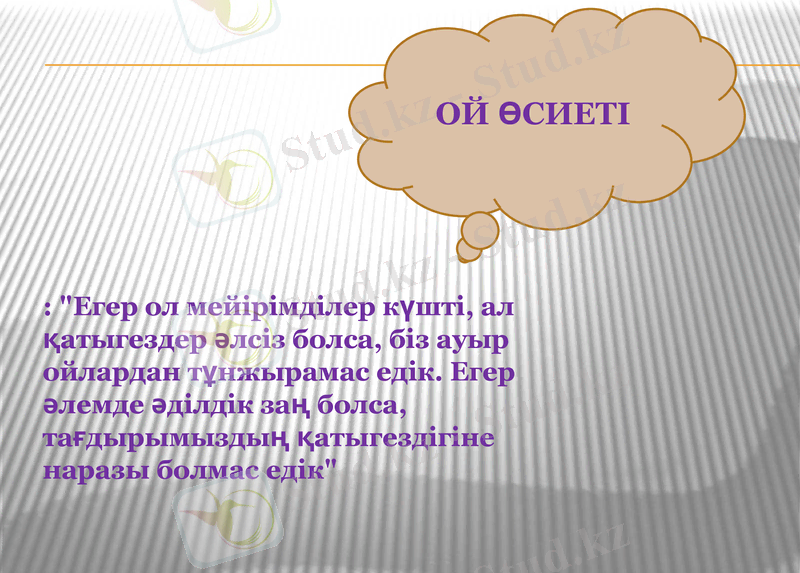 ОЙ ӨСИЕТІ

: "Егер ол мейірімділер күшті, ал қатыгездер әлсіз болса, біз ауыр ойлардан тұнжырамас едік. Егер әлемде әділдік заң болса, тағдырымыздың қатыгездігіне наразы болмас едік"

Stud.kz